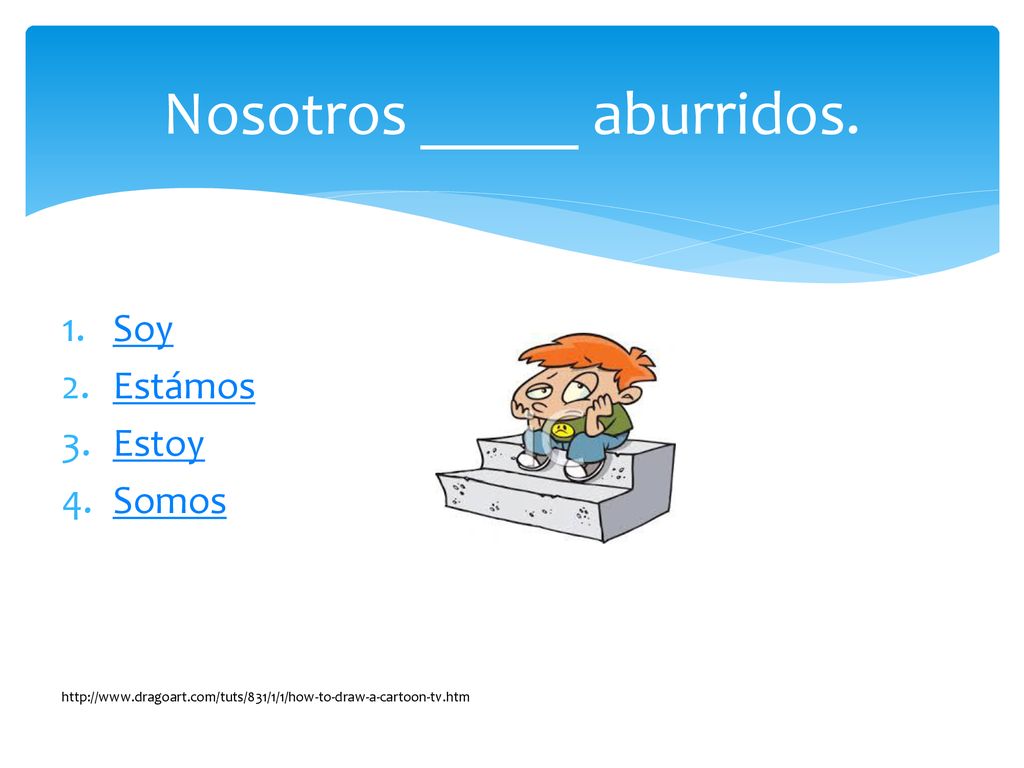 Nosotros _____ aburridos.

1. Soy
2. Estámos
3. Estoy
4. Somos

http://www.dragoart.com/tuts/831/1/1/how-to-draw-a-cartoon-tv.htm